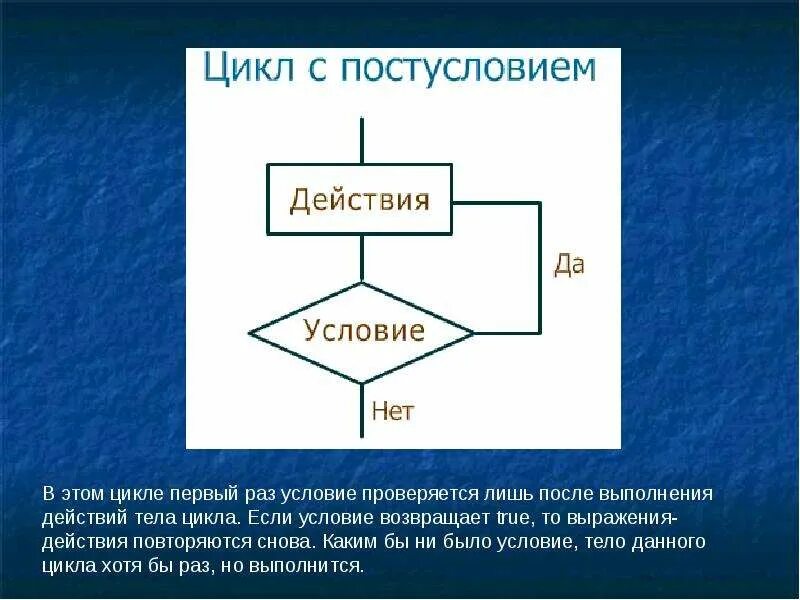 Цикл с постусловием

Действия

Да

Условие

Нет

В этом цикле первый раз условие проверяется лишь после выполнения действий тела цикла. Если условие возвращает true, то выражения-действия повторяются снова. Каким бы ни было условие, тело данного цикла хотя бы раз, но выполнится.